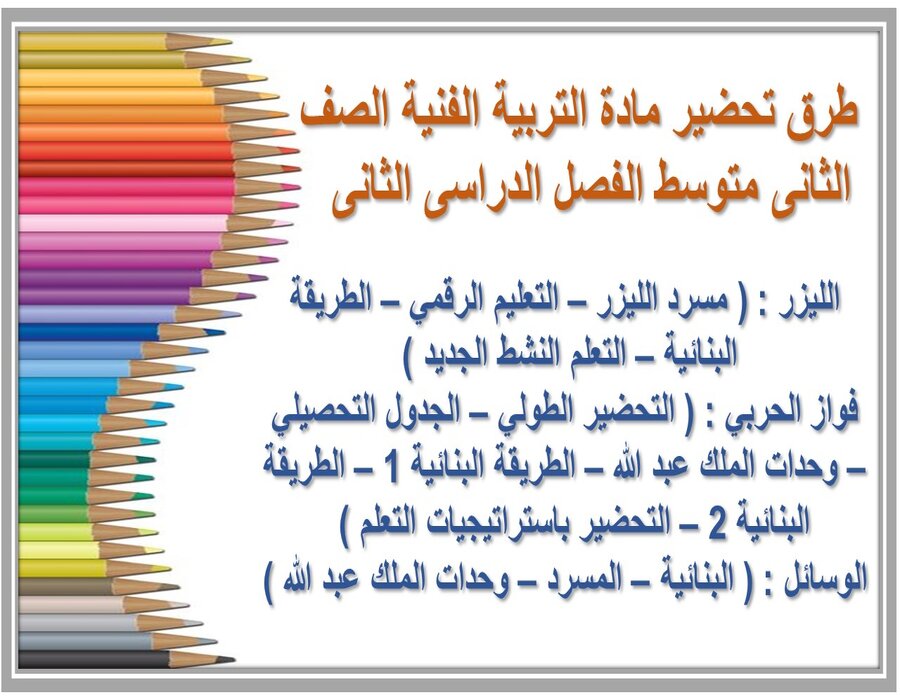 طرق تحضير مادة التربية الفنية الصف الثانى متوسط الفصل الدراسى الثانى

الليزر : ( مسرد الليزر – التعليم الرقمي – الطريقة البنائية – التعلم النشط الجديد )
فواز الحربي : ( التحضير الطولي – الجدول التحصيلي – وحدات الملك عبد الله – الطريقة البنائية 1 – الطريقة البنائية 2 – التحضير باستراتيجيات التعلم )
الوسائل : ( البنائية – المسرد – وحدات الملك عبد الله )